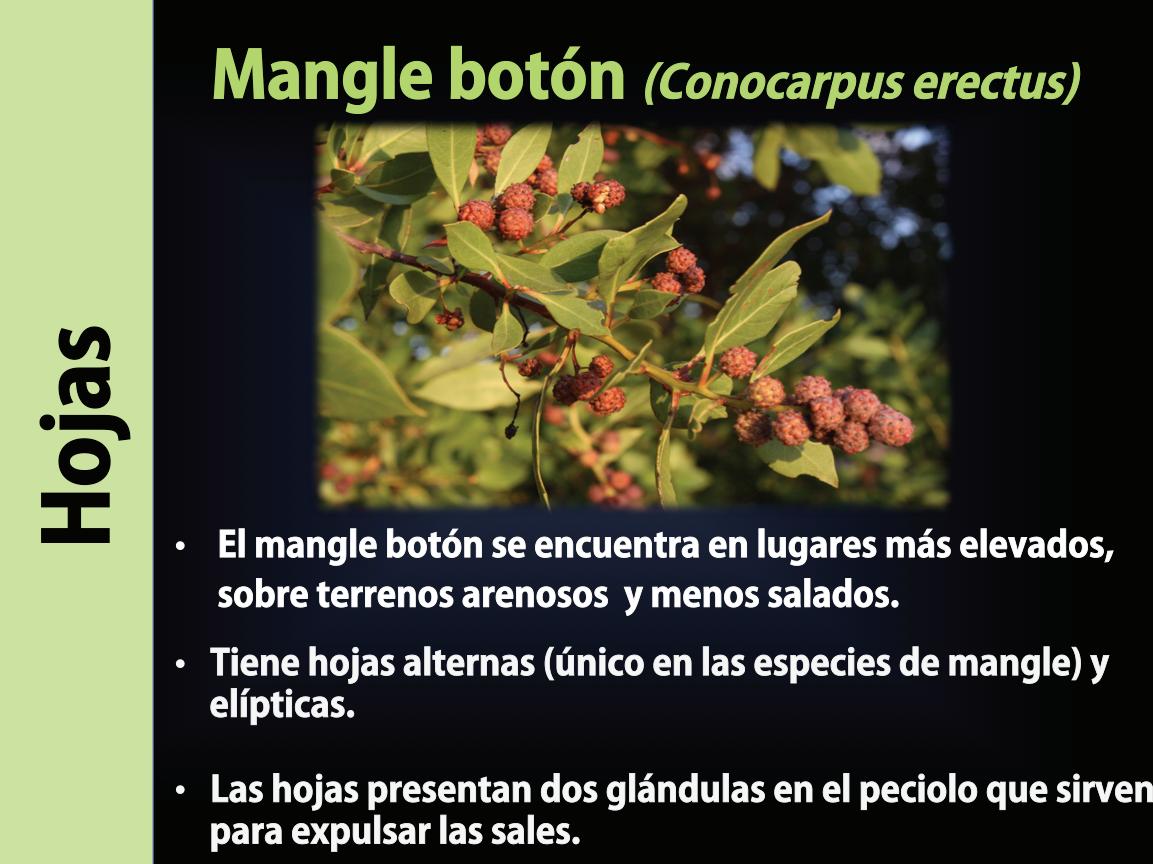 Hojas

Mangle botón (Conocarpus erectus)

• El mangle botón se encuentra en lugares más elevados, sobre terrenos arenosos y menos salados.

• Tiene hojas alternas (único en las especies de mangle) y elípticas.

• Las hojas presentan dos glándulas en el peciolo que sirven para expulsar las sales.